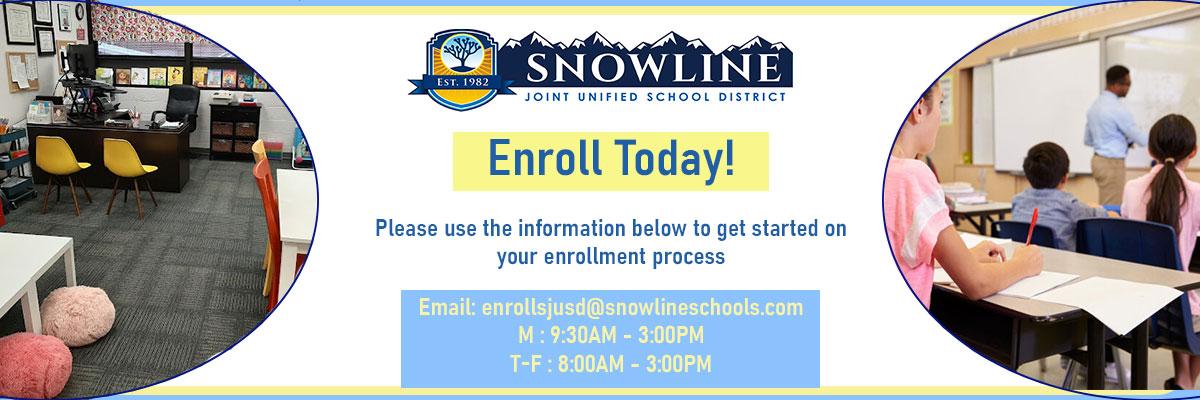 EST. 1982
SNOWLINE
JOINT UNIFIED SCHOOL DISTRICT

Enroll Today!

Please use the information below to get started on your enrollment process

Email: enrollsjusd@snowlineschools.com
M : 9:30AM - 3:00PM
T-F : 8:00AM - 3:00PM